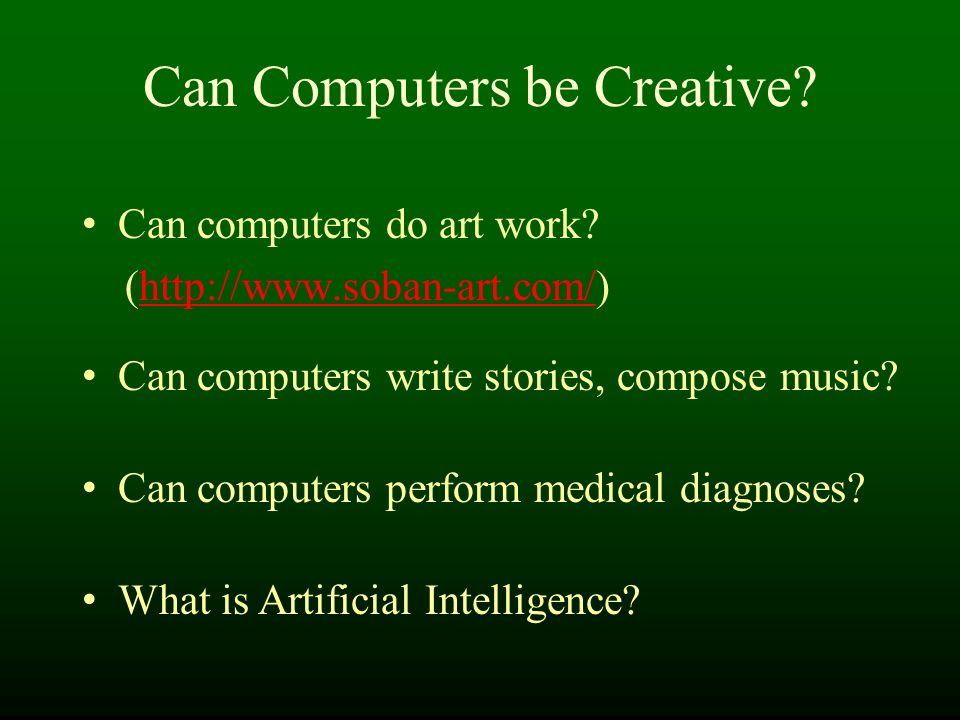 Can Computers be Creative?

• Can computers do art work?
(http://www.soban-art.com/)

• Can computers write stories, compose music?

• Can computers perform medical diagnoses?

• What is Artificial Intelligence?